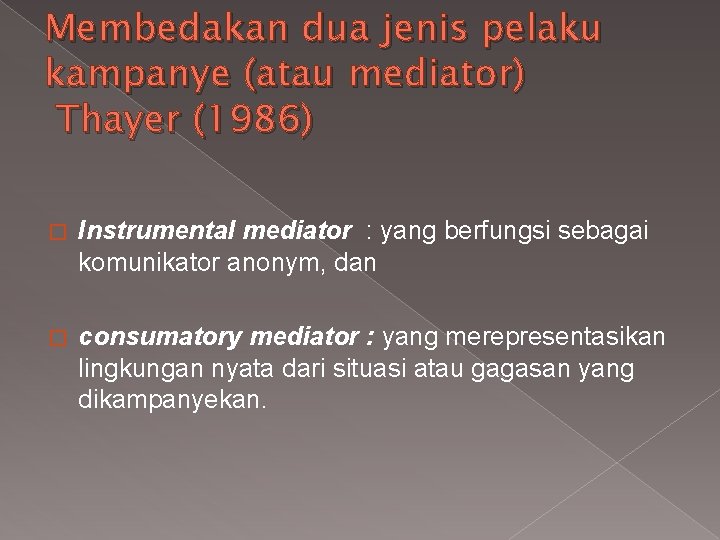 Membedakan dua jenis pelaku kampanye (atau mediator) Thayer (1986)

Instrumental mediator : yang berfungsi sebagai komunikator anonym, dan

consumatory mediator : yang merepresentasikan lingkungan nyata dari situasi atau gagasan yang dikampanyekan.